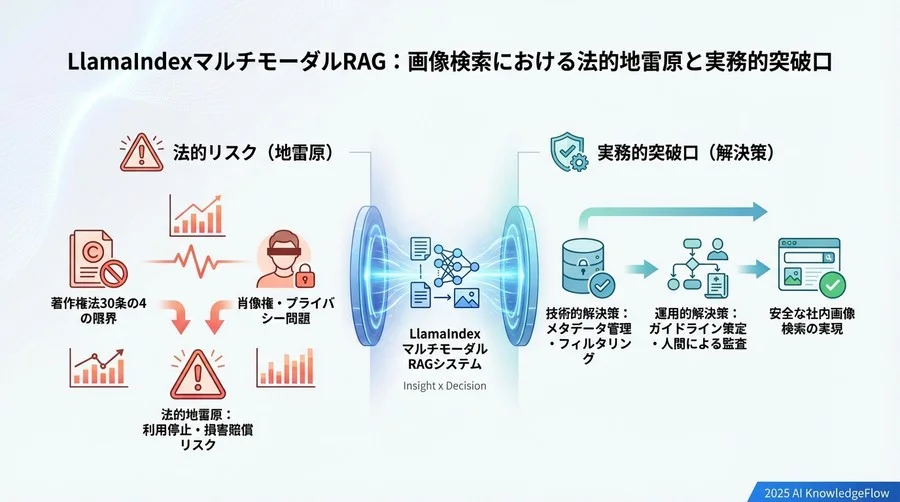 LlamaIndexマルチモーダルRAG：画像検索における法的地雷原と実務的突破口

法的リスク（地雷原）

著作権法30条の4の限界

肖像権・プライバシー問題

法的地雷原：利用停止・損害賠償リスク

LlamaIndex マルチモーダル RAGシステム

Insight x Decision

実務的突破口（解決策）

技術的解決策：メタデータ管理・フィルタリング

運用的解決策：ガイドライン策定・人間による監査

安全な社内画像検索の実現

2025 AI KnowledgeFlow